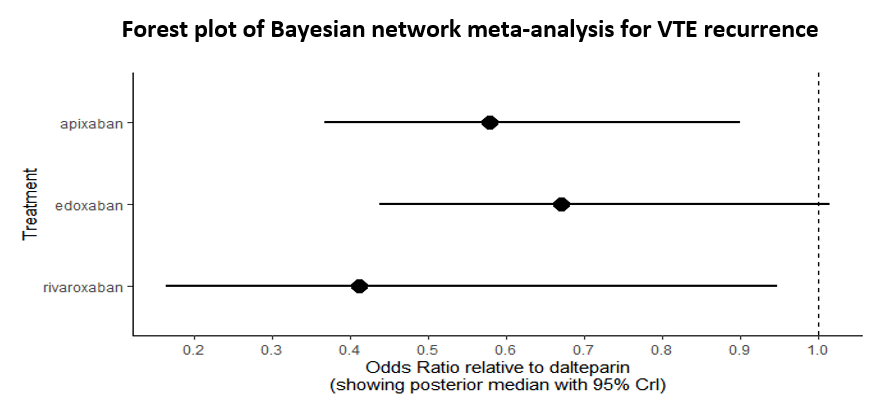 Forest plot of Bayesian network meta-analysis for VTE recurrence

Treatment

apixaban

edoxaban

rivaroxaban

0.2 0.3 0.4 0.5 0.6 0.7 0.8 0.9 1.0

Odds Ratio relative to dalteparin
(showing posterior median with 95% CrI)